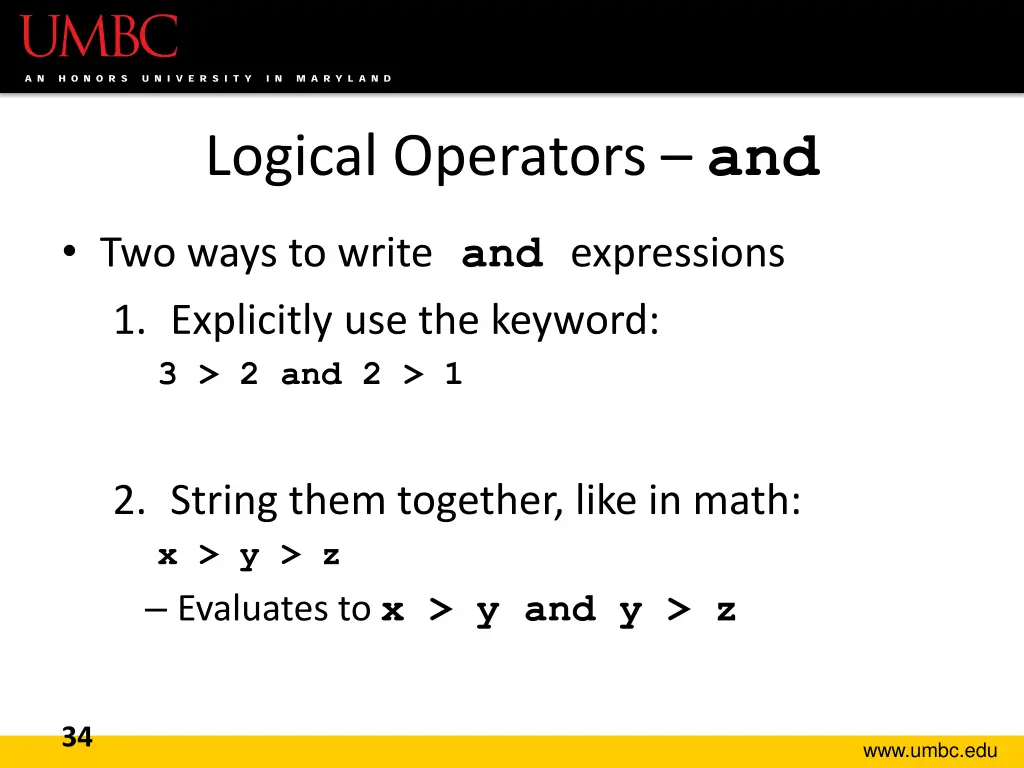 UMBC
AN HONORS UNIVERSITY IN MARYLAND

Logical Operators – and

• Two ways to write and expressions

1. Explicitly use the keyword:
3 > 2 and 2 > 1

2. String them together, like in math:
x > y > z
– Evaluates to x > y and y > z

34

www.umbc.edu